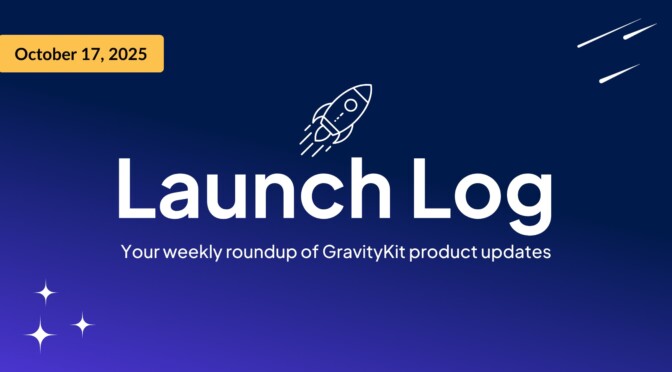 October 17, 2025

Launch Log

Your weekly roundup of GravityKit product updates